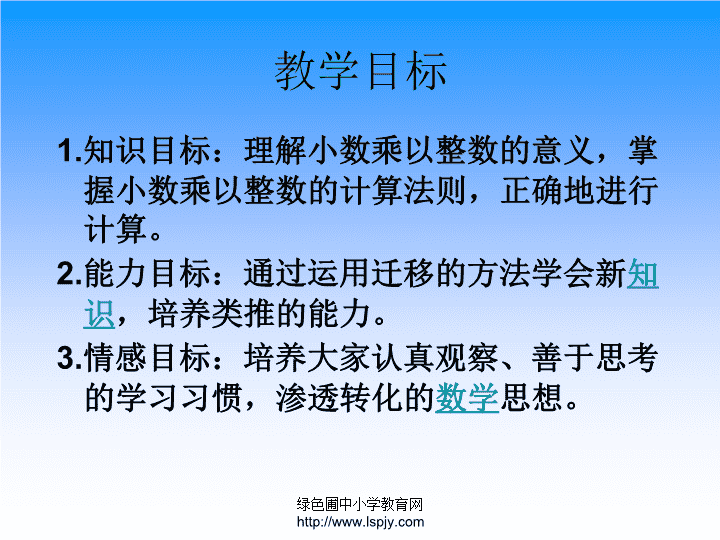 教学目标

1.知识目标：理解小数乘以整数的意义，掌握小数乘以整数的计算法则，正确地进行计算。

2.能力目标：通过运用迁移的方法学会新知识，培养类推的能力。

3.情感目标：培养大家认真观察、善于思考的学习习惯，渗透转化的数学思想。

绿色圃中小学教育网
http://www.lspjy.com